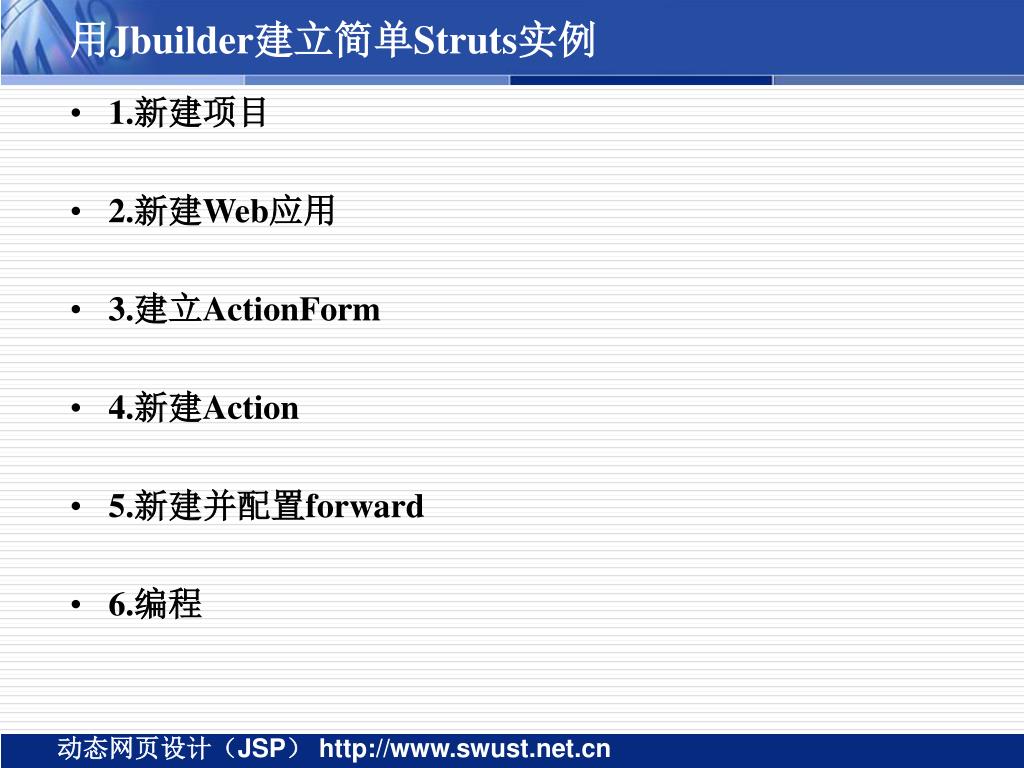 用Jbuilder建立简单Struts实例

• 1.新建项目

• 2.新建Web应用

• 3.建立ActionForm

• 4.新建Action

• 5.新建并配置forward

• 6.编程

动态网页设计（JSP） http://www.swust.net.cn